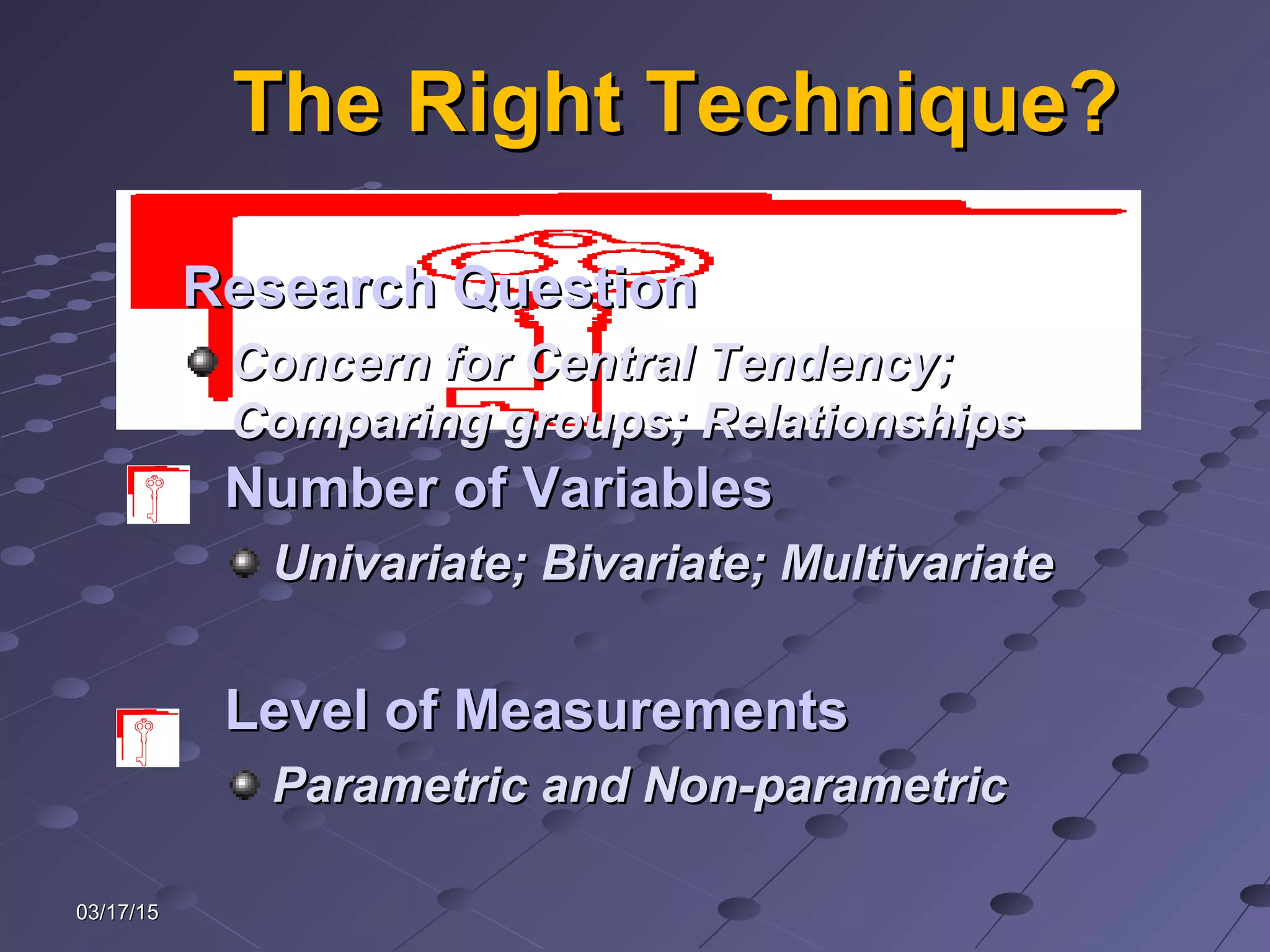 The Right Technique?

Research Question

Concern for Central Tendency; Comparing groups; Relationships

Number of Variables

Univariate; Bivariate; Multivariate

Level of Measurements

Parametric and Non-parametric

03/17/15